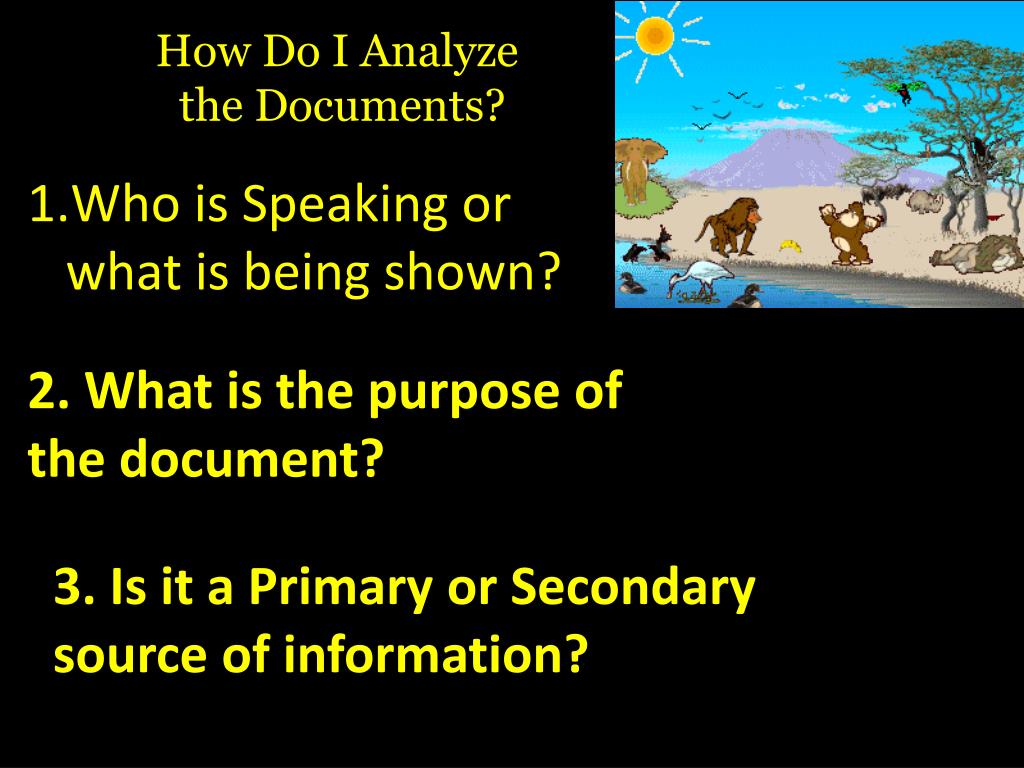 How Do I Analyze the Documents?

1.Who is Speaking or what is being shown?

2. What is the purpose of the document?

3. Is it a Primary or Secondary source of information?